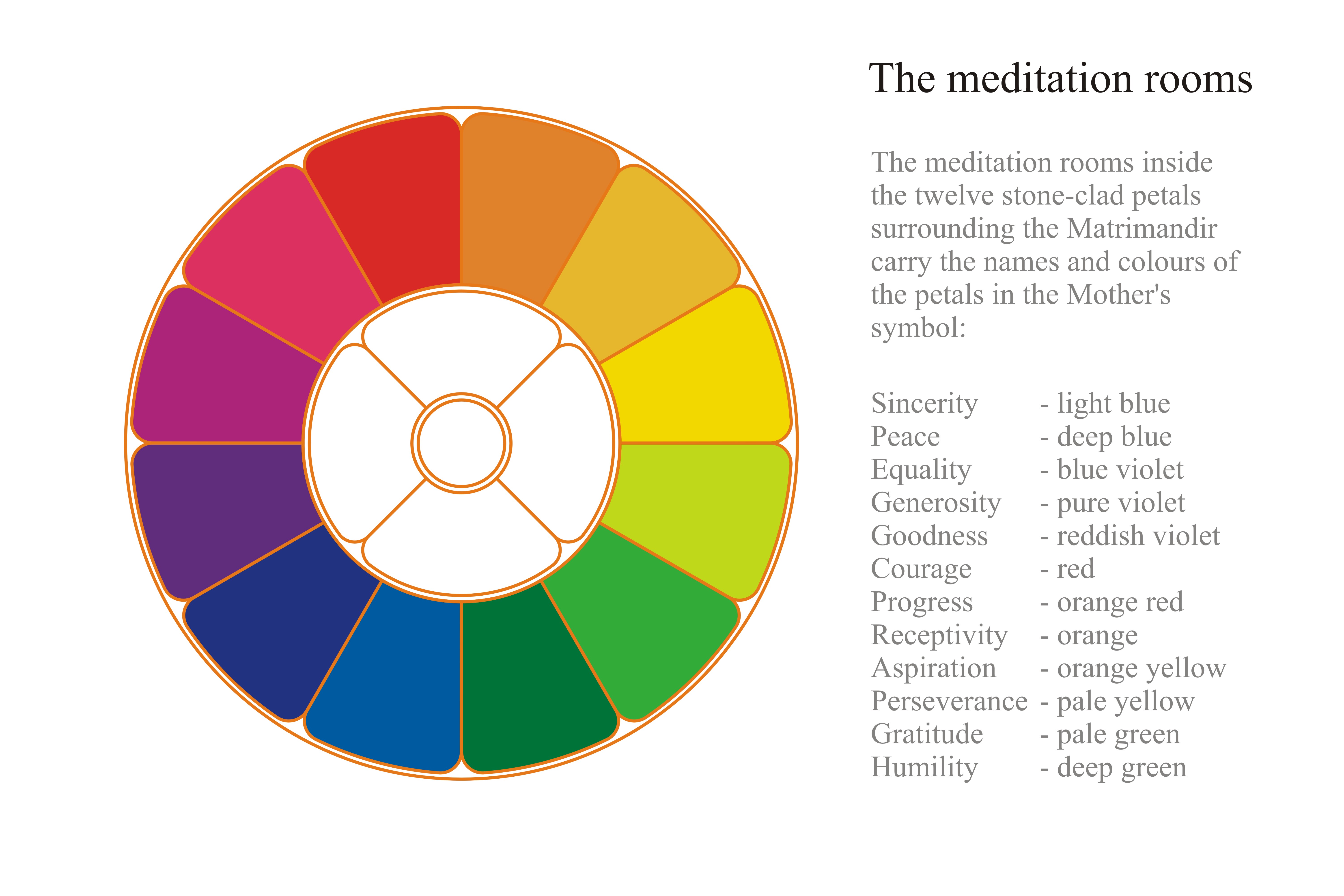 The meditation rooms

The meditation rooms inside the twelve stone-clad petals surrounding the Matrimandir carry the names and colours of the petals in the Mother's symbol:

Sincerity - light blue
Peace - deep blue
Equality - blue violet
Generosity - pure violet
Goodness - reddish violet
Courage - red
Progress - orange red
Receptivity - orange
Aspiration - orange yellow
Perseverance - pale yellow
Gratitude - pale green
Humility - deep green